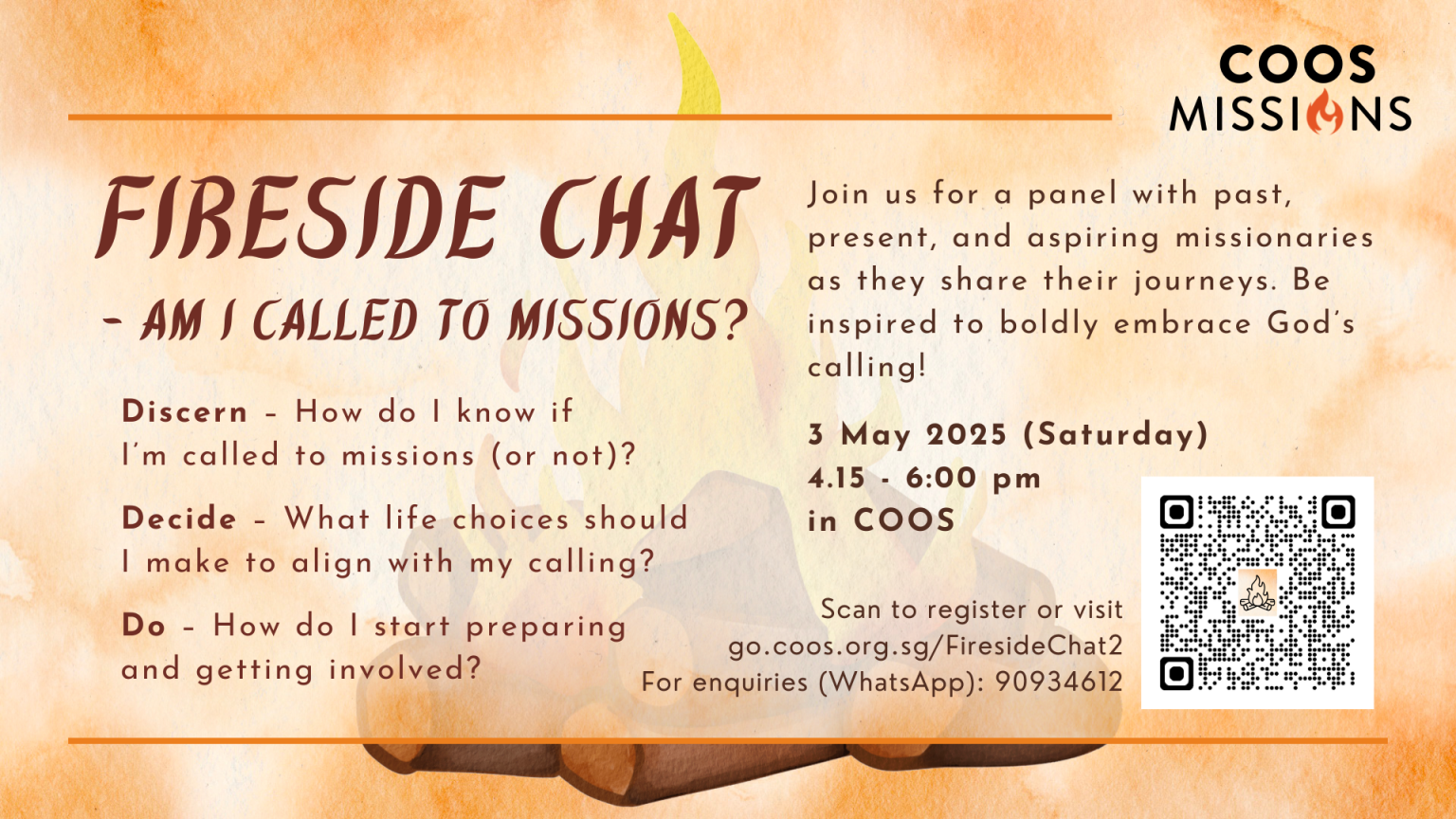 COOS
MISSIONS

FIRESIDE CHAT
- AM I CALLED TO MISSIONS?

Discern – How do I know if I'm called to missions (or not)?

Decide – What life choices should I make to align with my calling?

Do – How do I start preparing and getting involved?

Join us for a panel with past, present, and aspiring missionaries as they share their journeys. Be inspired to boldly embrace God's calling!

3 May 2025 (Saturday)
4.15 - 6:00 pm
in COOS

Scan to register or visit
go.coos.org.sg/FiresideChat2
For enquiries (WhatsApp): 90934612